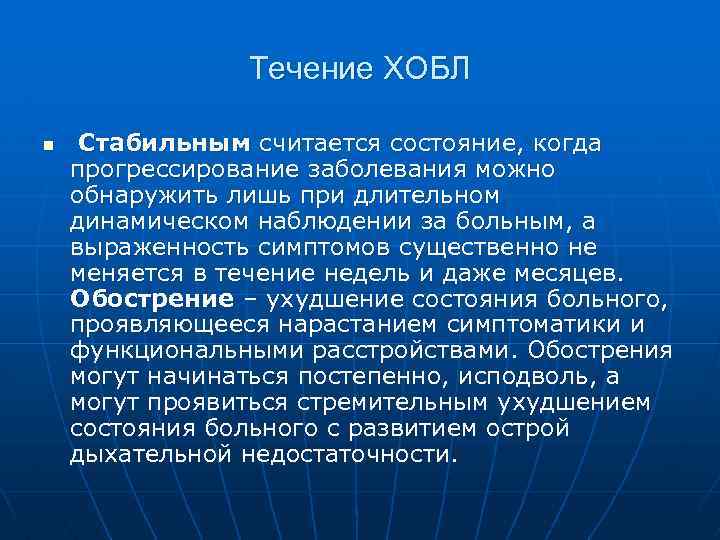 Течение ХОБЛ

Стабильным считается состояние, когда прогрессирование заболевания можно обнаружить лишь при длительном динамическом наблюдении за больным, а выраженность симптомов существенно не меняется в течение недель и даже месяцев. Обострение – ухудшение состояния больного, проявляющееся нарастанием симптоматики и функциональными расстройствами. Обострения могут начинаться постепенно, исподволь, а могут проявиться стремительным ухудшением состояния больного с развитием острой дыхательной недостаточности.